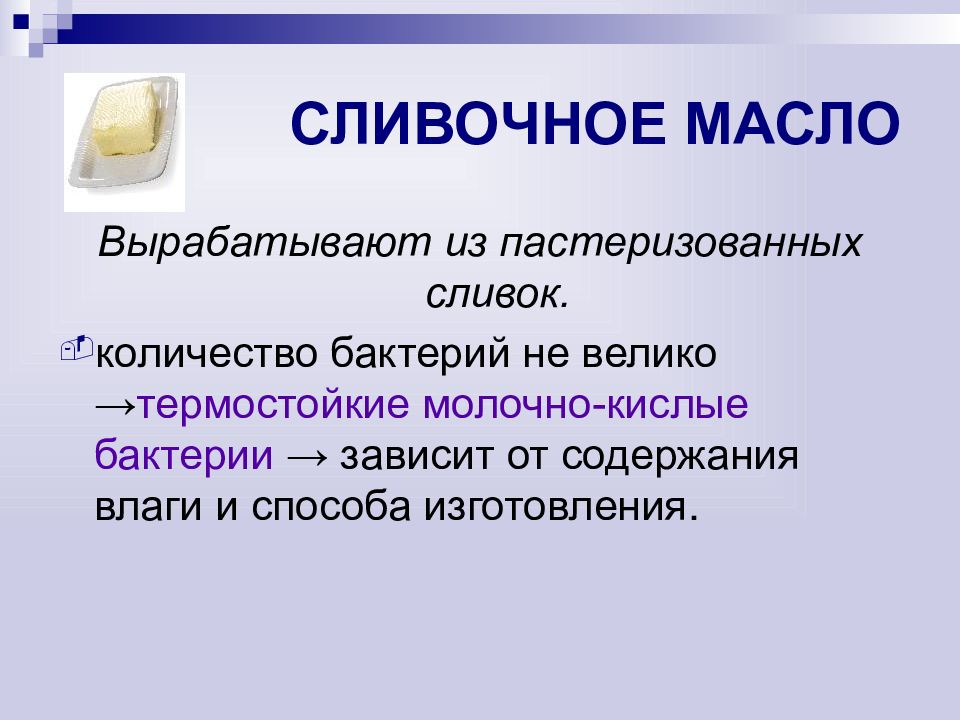 СЛИВОЧНОЕ МАСЛО

Вырабатывают из пастеризованных сливок.

количество бактерий не велико →термостойкие молочно-кислые бактерии → зависит от содержания влаги и способа изготовления.